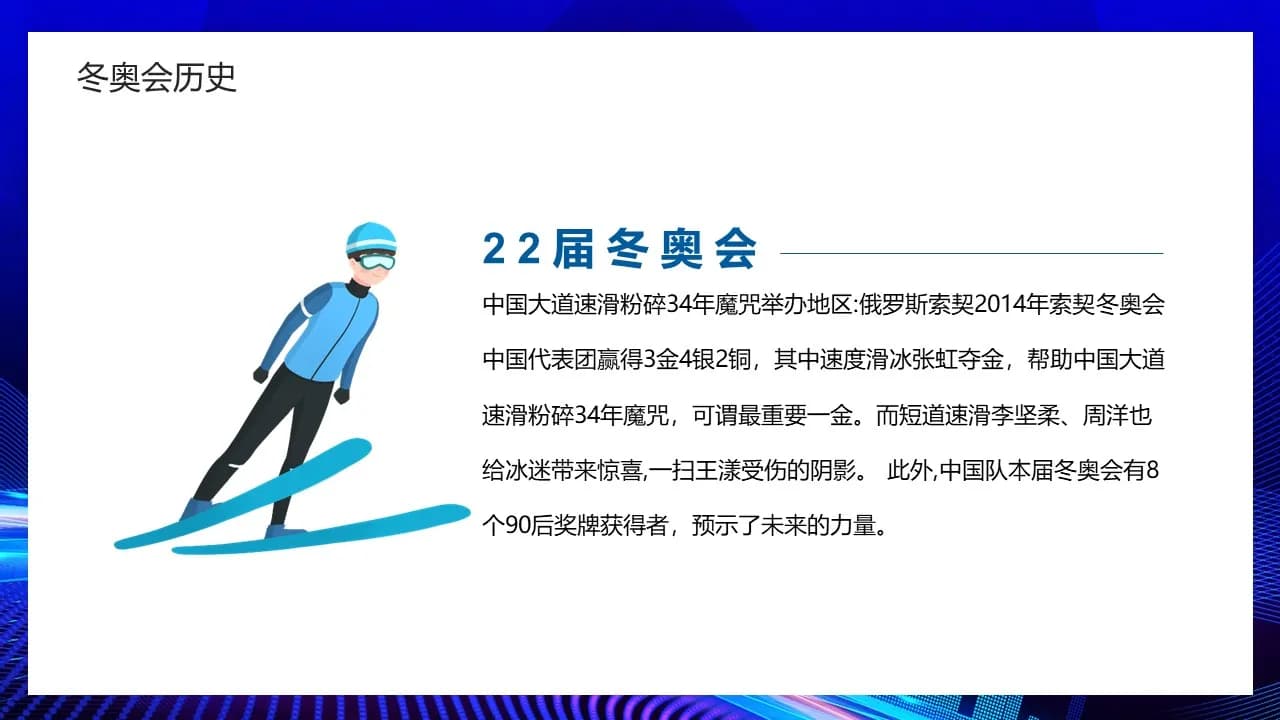 冬奥会历史

22届冬奥会

中国大道速滑粉碎34年魔咒举办地区:俄罗斯索契2014年索契冬奥会中国代表团赢得3金4银2铜，其中速度滑冰张虹夺金，帮助中国大道速滑粉碎34年魔咒，可谓最重要一金。而短道速滑李坚柔、周洋也给冰迷带来惊喜,一扫王濛受伤的阴影。 此外,中国队本届冬奥会有8个90后奖牌获得者，预示了未来的力量。